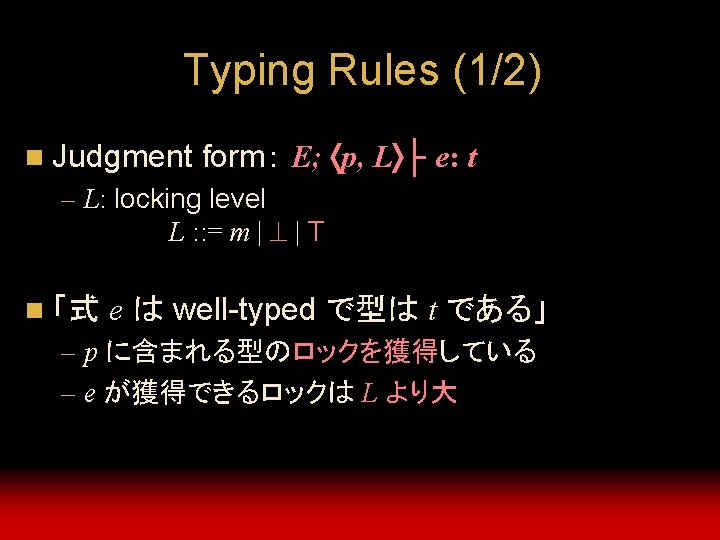 Typing Rules (1/2)

■ Judgment form: $E; \langle p, L \rangle \vdash e : t$
– $L$: locking level
$L ::= m \mid \bot \mid \top$

■「式 $e$ は well-typed で型は $t$ である」
– $p$ に含まれる型のロックを獲得している
– $e$ が獲得できるロックは $L$ より大